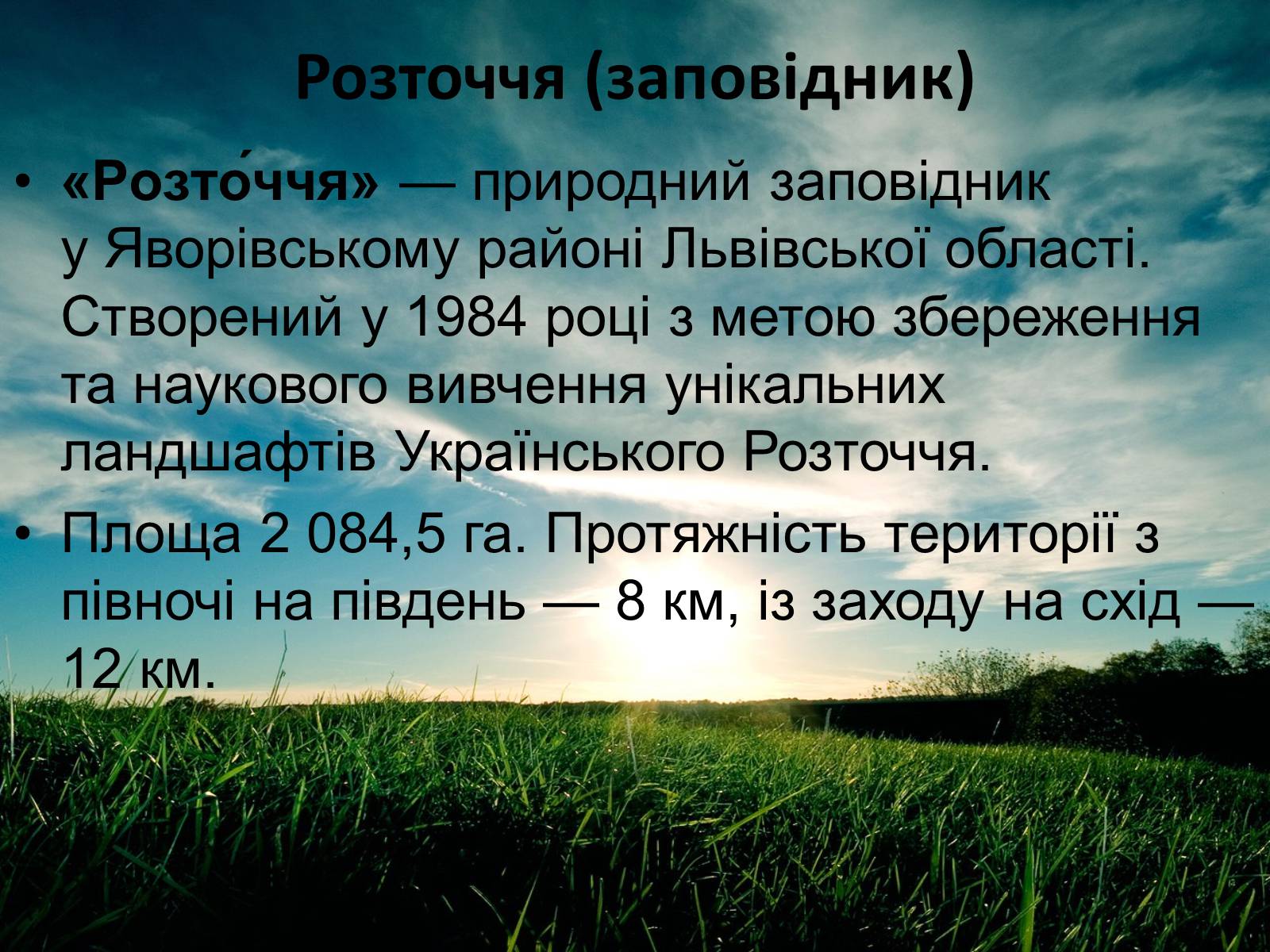 Розточчя (заповідник)

• «Розто́ччя» — природний заповідник у Яворівському районі Львівської області. Створений у 1984 році з метою збереження та наукового вивчення унікальних ландшафтів Українського Розточчя.

• Площа 2 084,5 га. Протяжність території з півночі на південь — 8 км, із заходу на схід — 12 км.